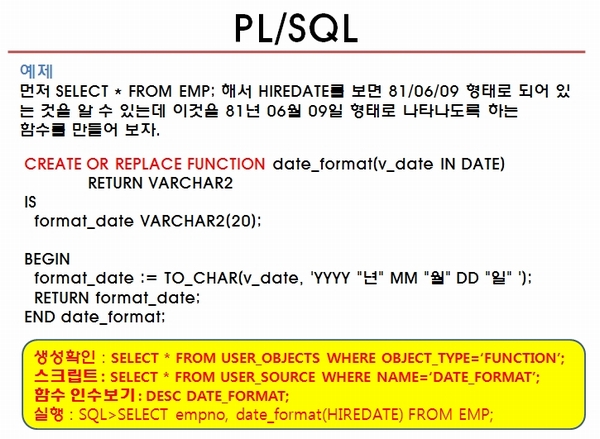 PL/SQL

예제
먼저 SELECT * FROM EMP; 해서 HIREDATE를 보면 81/06/09 형태로 되어 있는 것을 알 수 있는데 이것을 81년 06월 09일 형태로 나타나도록 하는 함수를 만들어 보자.

CREATE OR REPLACE FUNCTION date_format(v_date IN DATE)
RETURN VARCHAR2
IS
format_date VARCHAR2(20);

BEGIN
format_date := TO_CHAR(v_date, 'YYYY "년" MM "월" DD "일" ');
RETURN format_date;
END date_format;

생성확인 : SELECT * FROM USER_OBJECTS WHERE OBJECT_TYPE='FUNCTION';
스크립트 : SELECT * FROM USER_SOURCE WHERE NAME='DATE_FORMAT';
함수 인수보기 : DESC DATE_FORMAT;
실행 : SQL>SELECT empno, date_format(HIREDATE) FROM EMP;